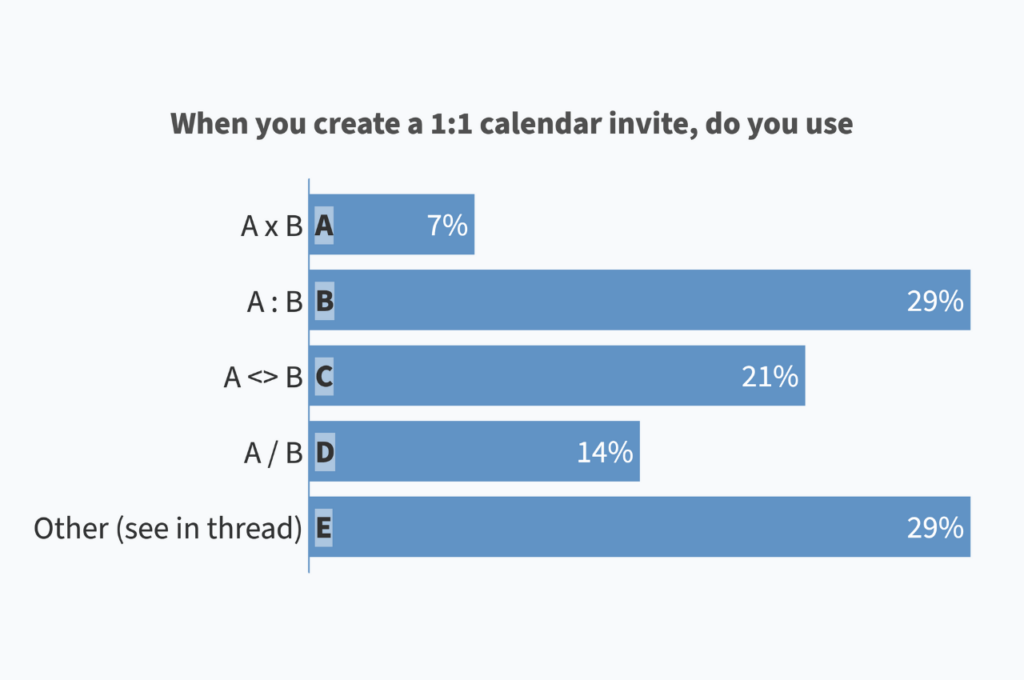 When you create a 1:1 calendar invite, do you use

A x B A 7%

A : B B 29%

A <> B C 21%

A / B D 14%

Other (see in thread) E 29%